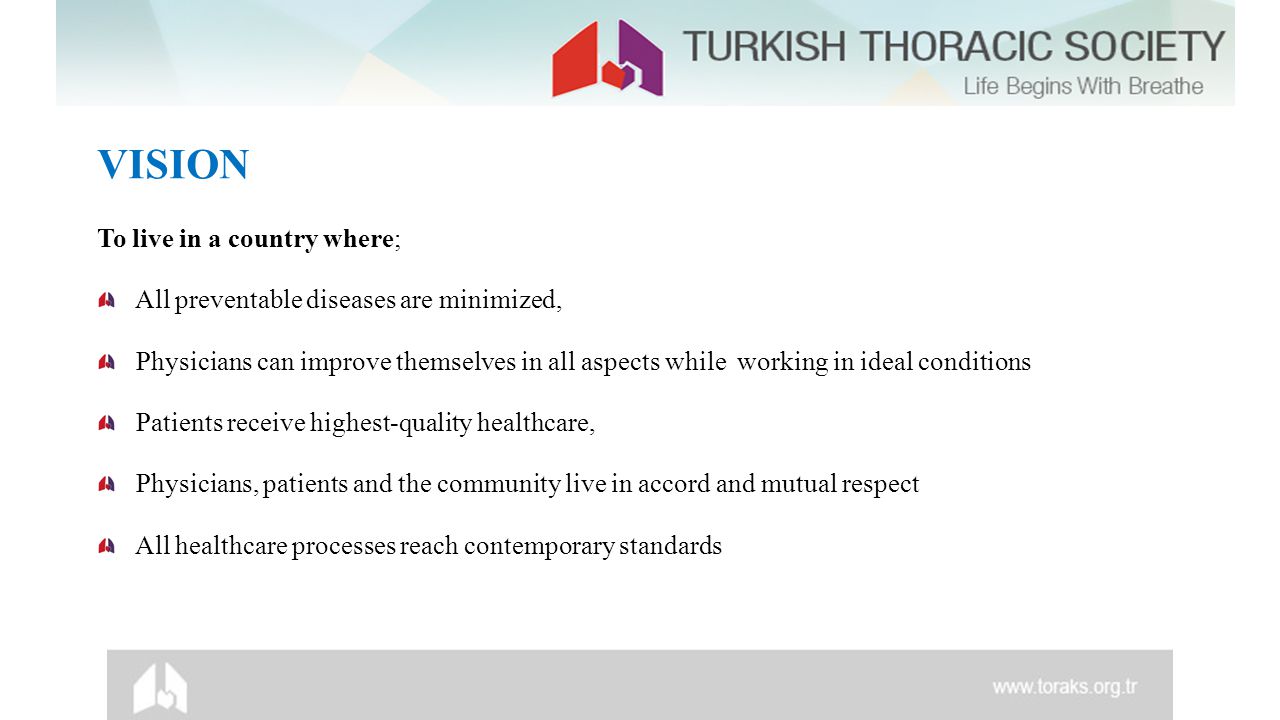 TURKISH THORACIC SOCIETY
Life Begins With Breathe

VISION

To live in a country where;

All preventable diseases are minimized,

Physicians can improve themselves in all aspects while working in ideal conditions

Patients receive highest-quality healthcare,

Physicians, patients and the community live in accord and mutual respect

All healthcare processes reach contemporary standards

www.toraks.org.tr